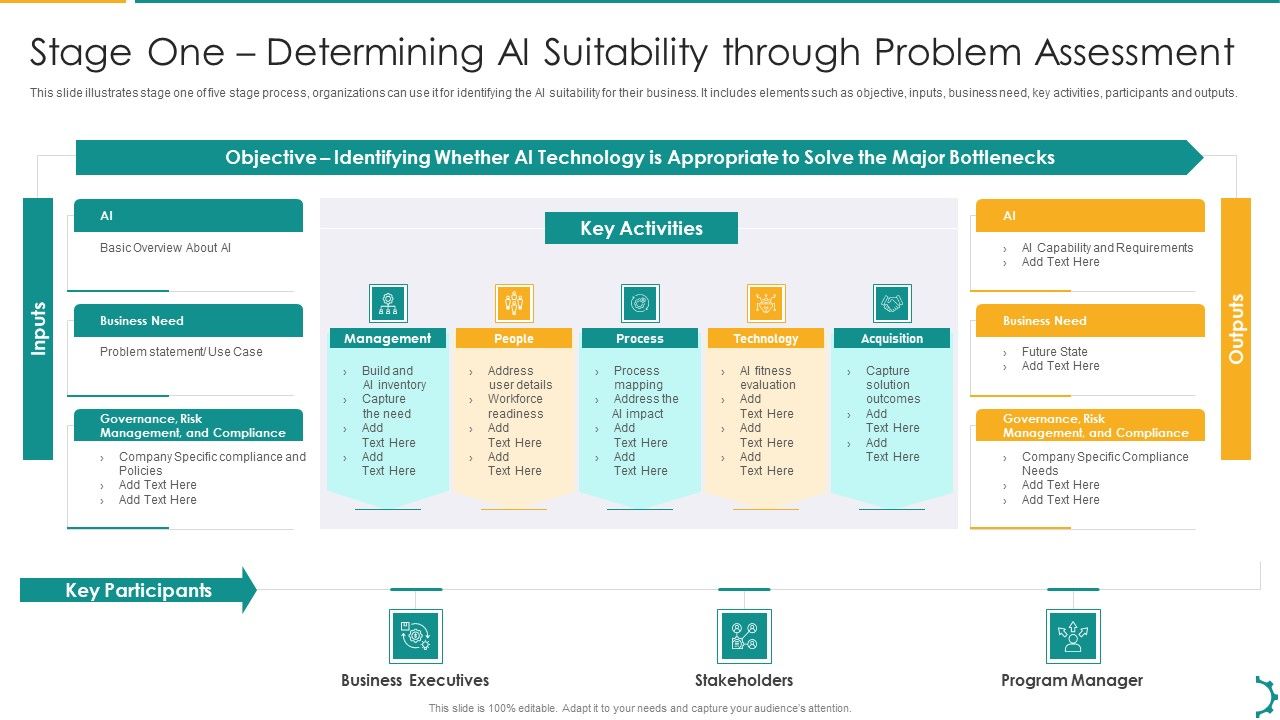 Stage One – Determining AI Suitability through Problem Assessment

This slide illustrates stage one of five stage process, organizations can use it for identifying the AI suitability for their business. It includes elements such as objective, inputs, business need, key activities, participants and outputs.

Objective – Identifying Whether AI Technology is Appropriate to Solve the Major Bottlenecks

Inputs

AI
Basic Overview About AI

Business Need
Problem statement/ Use Case

Governance, Risk Management, and Compliance
› Company Specific compliance and Policies
› Add Text Here
› Add Text Here

Key Activities

Management
› Build and AI inventory
› Capture the need
› Add Text Here
› Add Text Here

People
› Address user details
› Workforce readiness
› Add Text Here
› Add Text Here

Process
› Process mapping
› Address the AI impact
› Add Text Here
› Add Text Here

Technology
› AI fitness evaluation
› Add Text Here
› Add Text Here
› Add Text Here

Acquisition
› Capture solution outcomes
› Add Text Here
› Add Text Here

Outputs

AI
› AI Capability and Requirements
› Add Text Here

Business Need
› Future State
› Add Text Here

Governance, Risk Management, and Compliance
› Company Specific Compliance Needs
› Add Text Here
› Add Text Here

Key Participants

Business Executives

Stakeholders

Program Manager

This slide is 100% editable. Adapt it to your needs and capture your audience's attention.